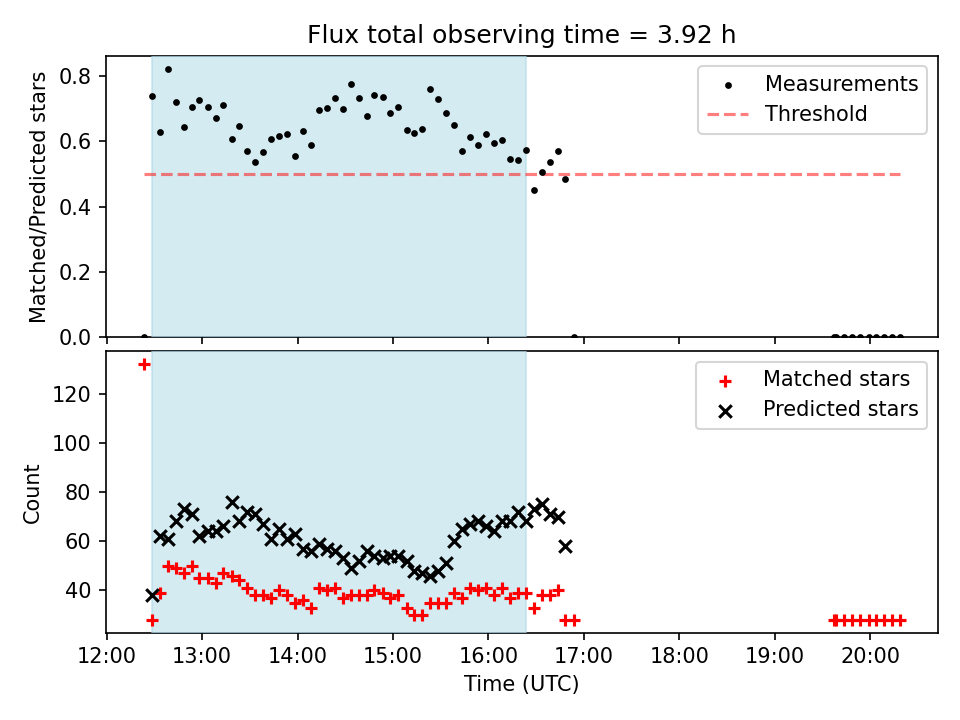 Flux total observing time = 3.92 h

Matched/Predicted stars

0.8
0.6
0.4
0.2
0.0

Measurements
Threshold

Count

120
100
80
60
40

Matched stars
Predicted stars

12:00
13:00
14:00
15:00
16:00
17:00
18:00
19:00
20:00

Time (UTC)